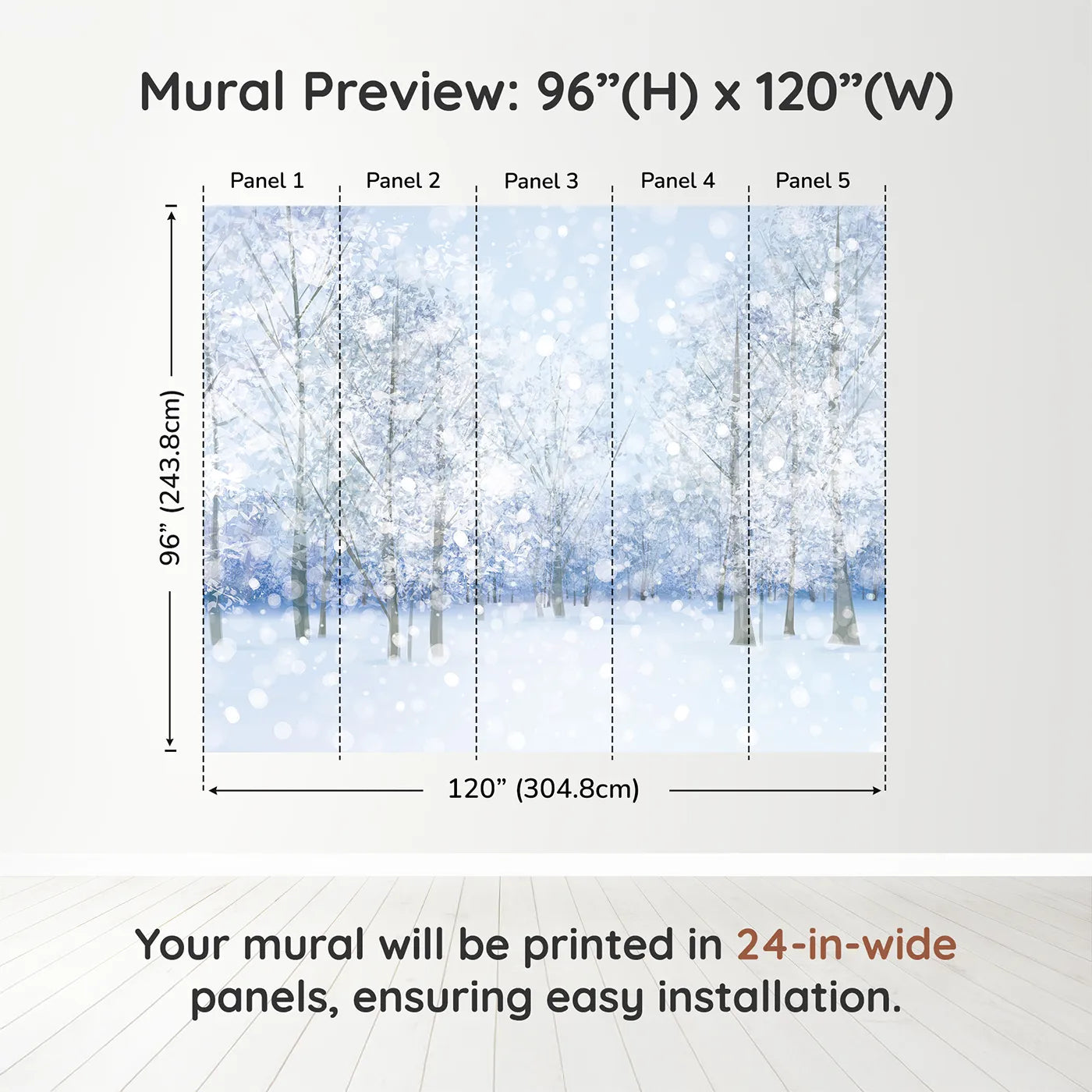 Mural Preview: 96”(H) x 120”(W)

Panel 1
Panel 2
Panel 3
Panel 4
Panel 5

96” (243.8cm)

120” (304.8cm)

Your mural will be printed in 24-in-wide panels, ensuring easy installation.